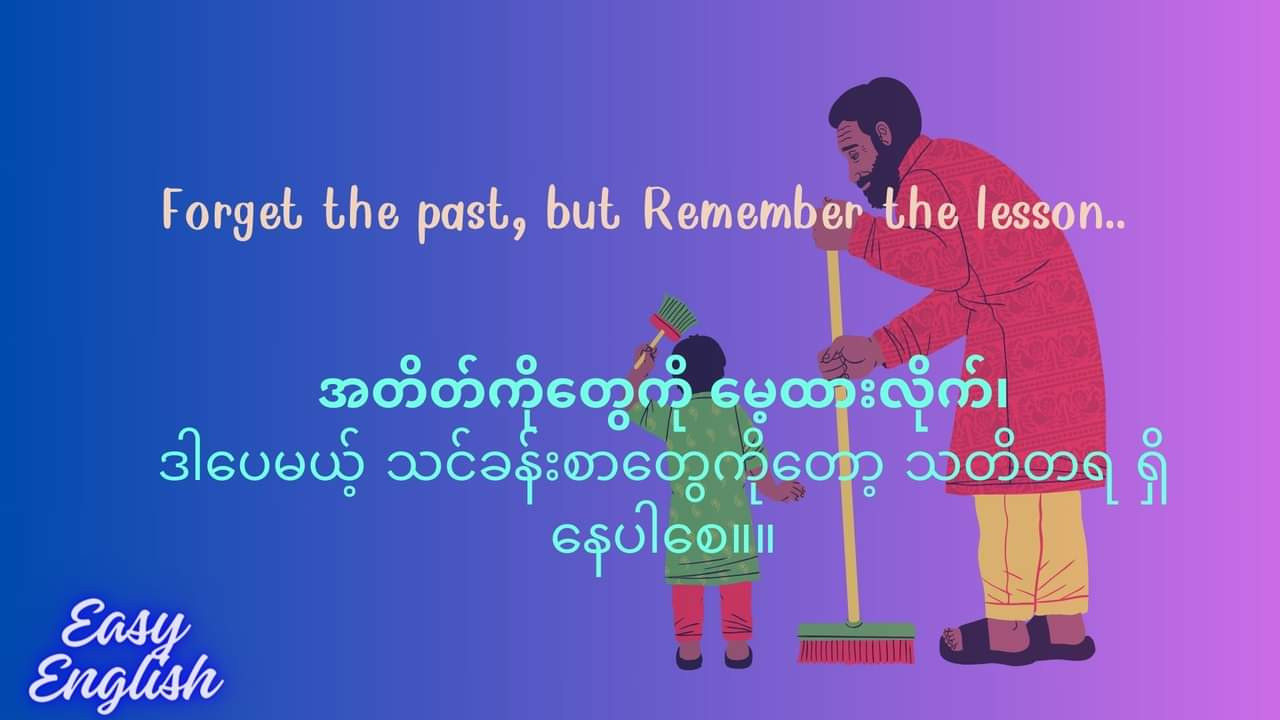 Forget the past, but Remember the lesson..

အတိတ်ကိုတွေကို မေ့ထားလိုက်၊
ဒါပေမယ့် သင်ခန်းစာတွေကိုတော့ သတိတရ ရှိနေပါစေ။။

Easy English